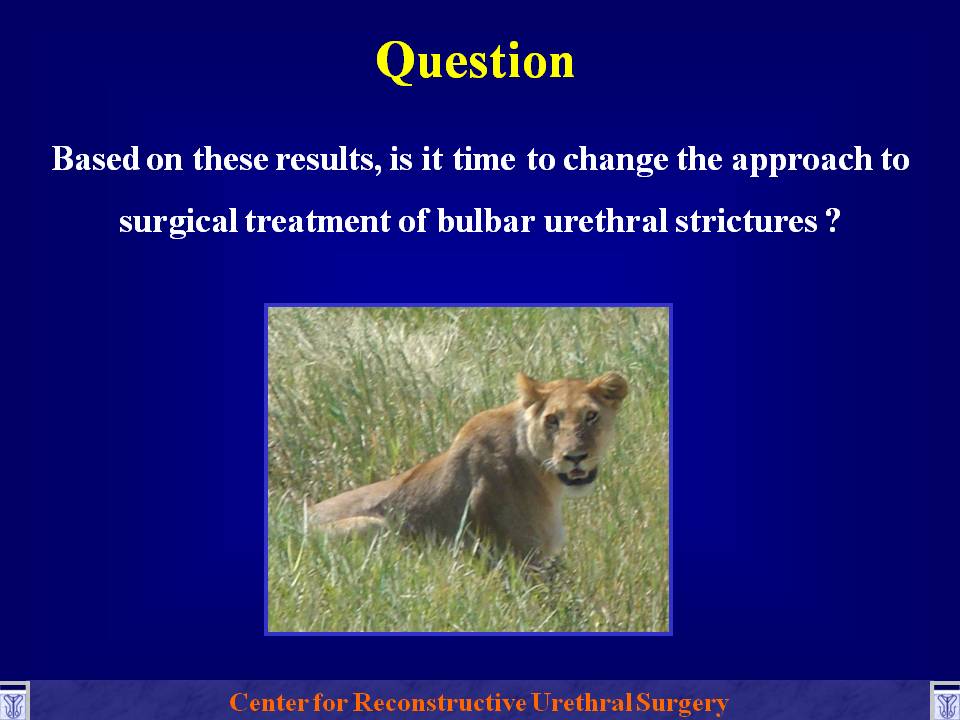 Question

Based on these results, is it time to change the approach to surgical treatment of bulbar urethral strictures ?

Center for Reconstructive Urethral Surgery